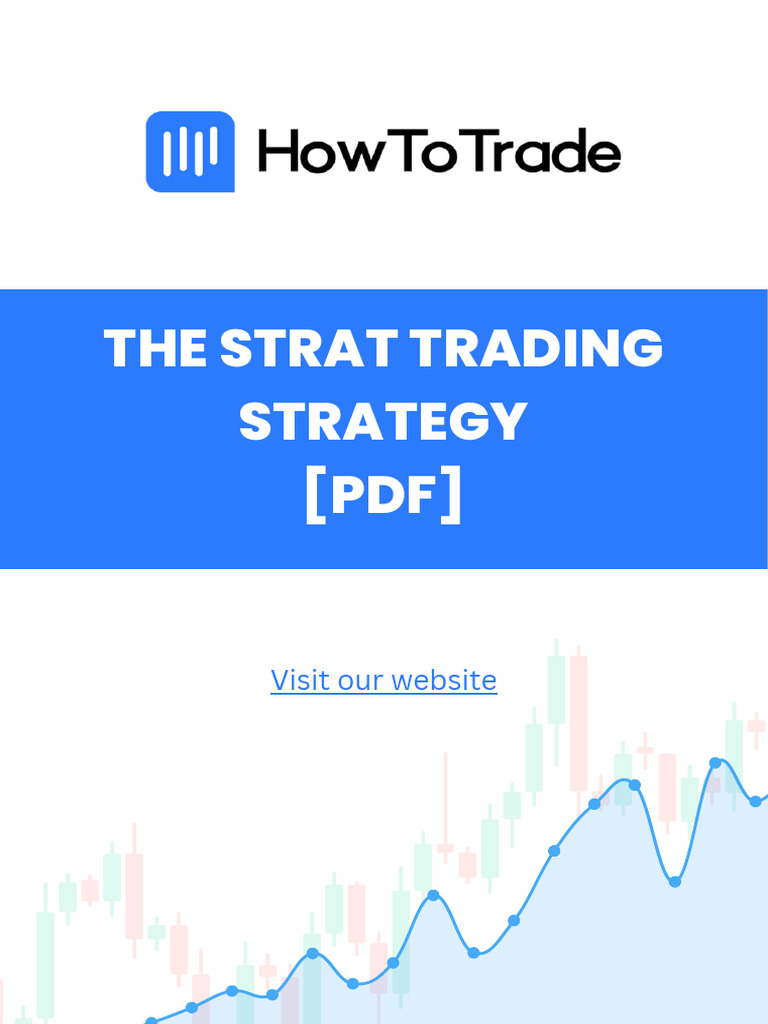 HowToTrade

THE STRAT TRADING STRATEGY [PDF]

Visit our website